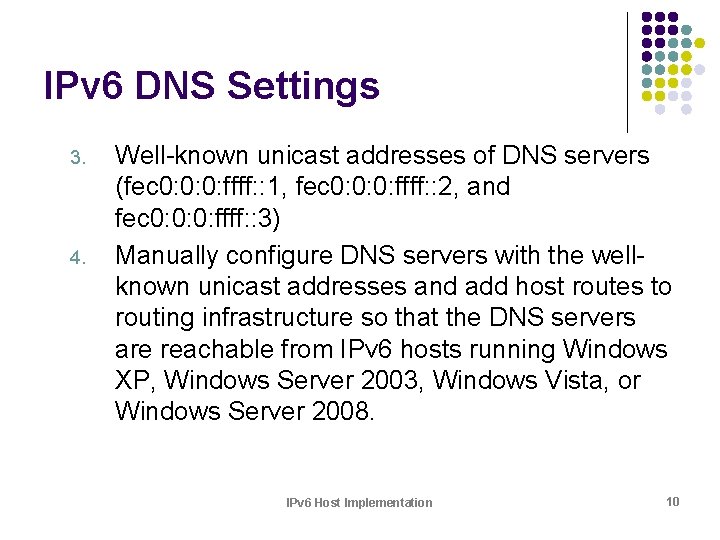 IPv6 DNS Settings

3. Well-known unicast addresses of DNS servers (fec0:0:0:ffff::1, fec0:0:0:ffff::2, and fec0:0:0:ffff::3)

4. Manually configure DNS servers with the well-known unicast addresses and add host routes to routing infrastructure so that the DNS servers are reachable from IPv6 hosts running Windows XP, Windows Server 2003, Windows Vista, or Windows Server 2008.

IPv6 Host Implementation

10